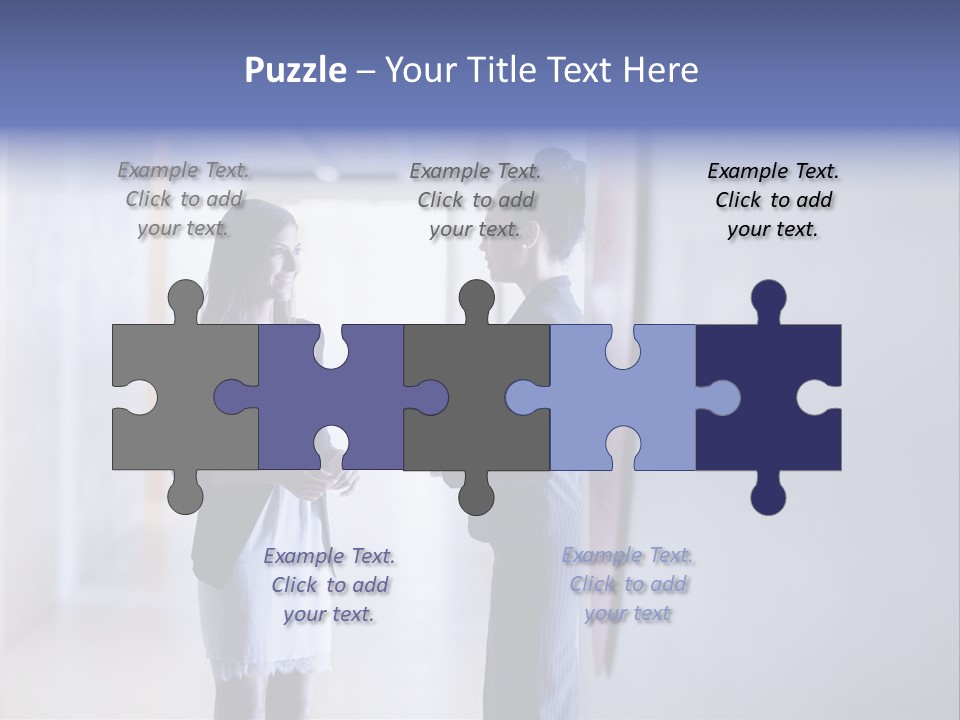 Puzzle – Your Title Text Here

Example Text. Click to add your text.

Example Text. Click to add your text.

Example Text. Click to add your text.

Example Text. Click to add your text.

Example Text. Click to add your text